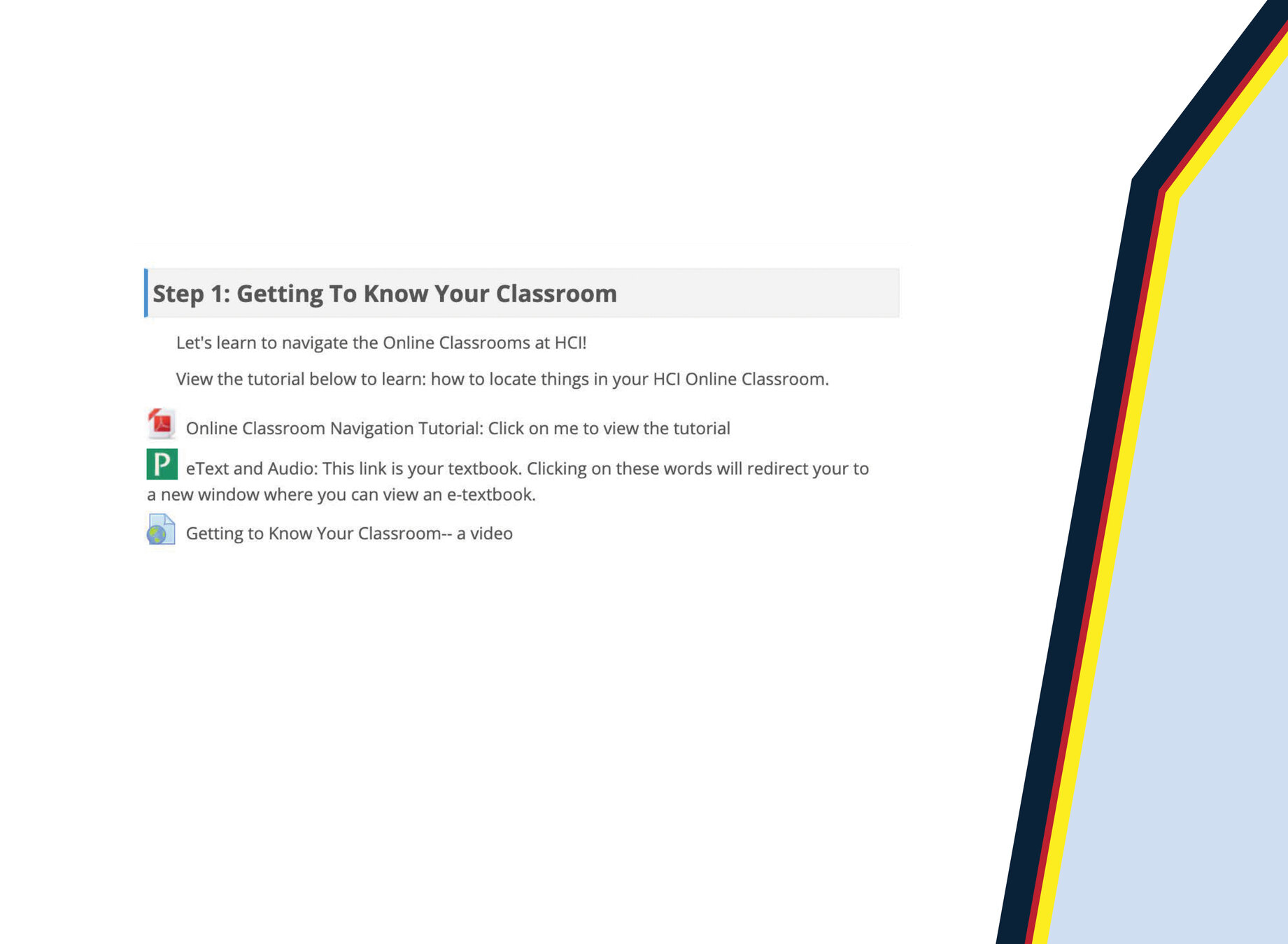 Step 1: Getting To Know Your Classroom

Let's learn to navigate the Online Classrooms at HCI!

View the tutorial below to learn: how to locate things in your HCI Online Classroom.

Online Classroom Navigation Tutorial: Click on me to view the tutorial

P eText and Audio: This link is your textbook. Clicking on these words will redirect your to a new window where you can view an e-textbook.

Getting to Know Your Classroom-- a video